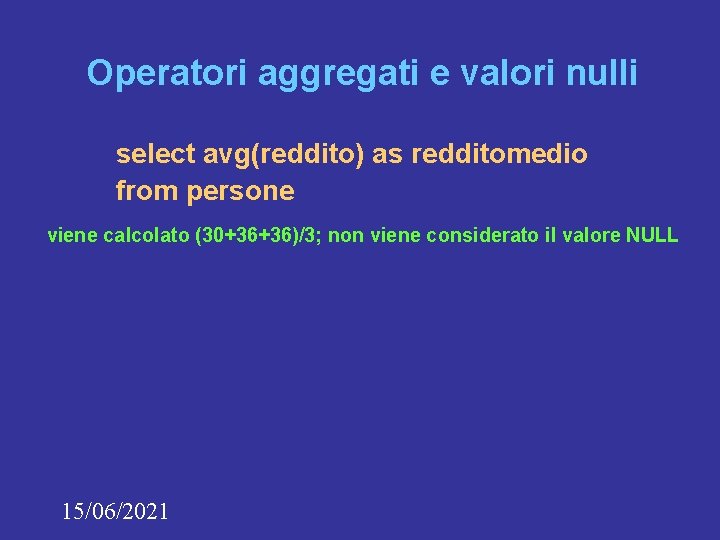 Operatori aggregati e valori nulli

select avg(reddito) as redditomedio
from persone

viene calcolato (30+36+36)/3; non viene considerato il valore NULL

15/06/2021